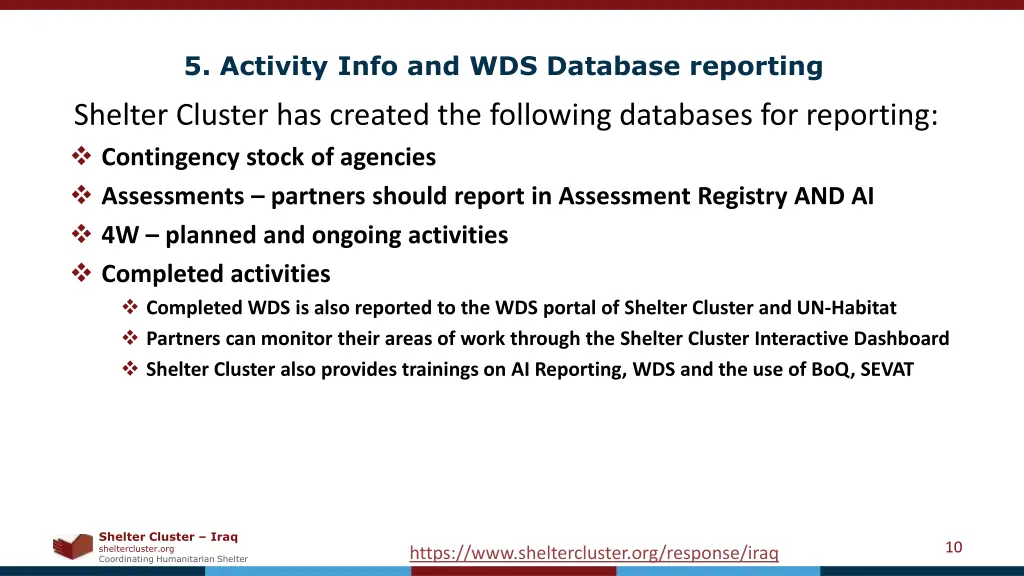 5. Activity Info and WDS Database reporting

Shelter Cluster has created the following databases for reporting:

❖ Contingency stock of agencies
❖ Assessments – partners should report in Assessment Registry AND AI
❖ 4W – planned and ongoing activities
❖ Completed activities
❖ Completed WDS is also reported to the WDS portal of Shelter Cluster and UN-Habitat
❖ Partners can monitor their areas of work through the Shelter Cluster Interactive Dashboard
❖ Shelter Cluster also provides trainings on AI Reporting, WDS and the use of BoQ, SEVAT

Shelter Cluster – Iraq
sheltercluster.org
Coordinating Humanitarian Shelter

https://www.sheltercluster.org/response/iraq

10